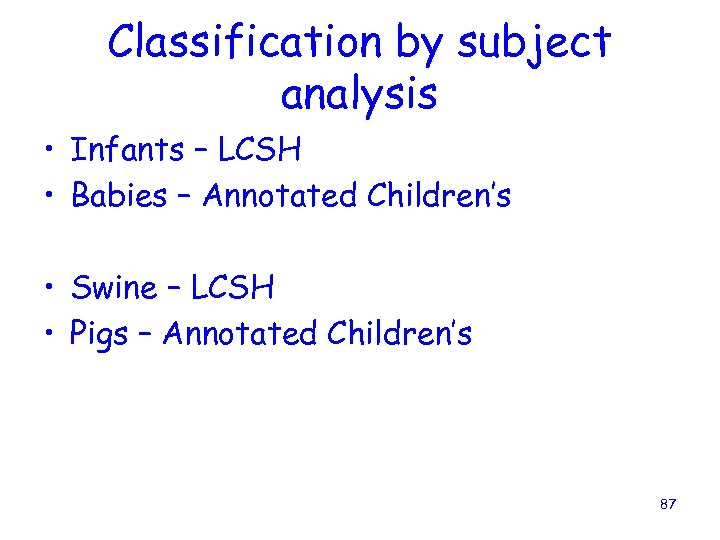 Classification by subject analysis

• Infants – LCSH
• Babies – Annotated Children's

• Swine – LCSH
• Pigs – Annotated Children's

87